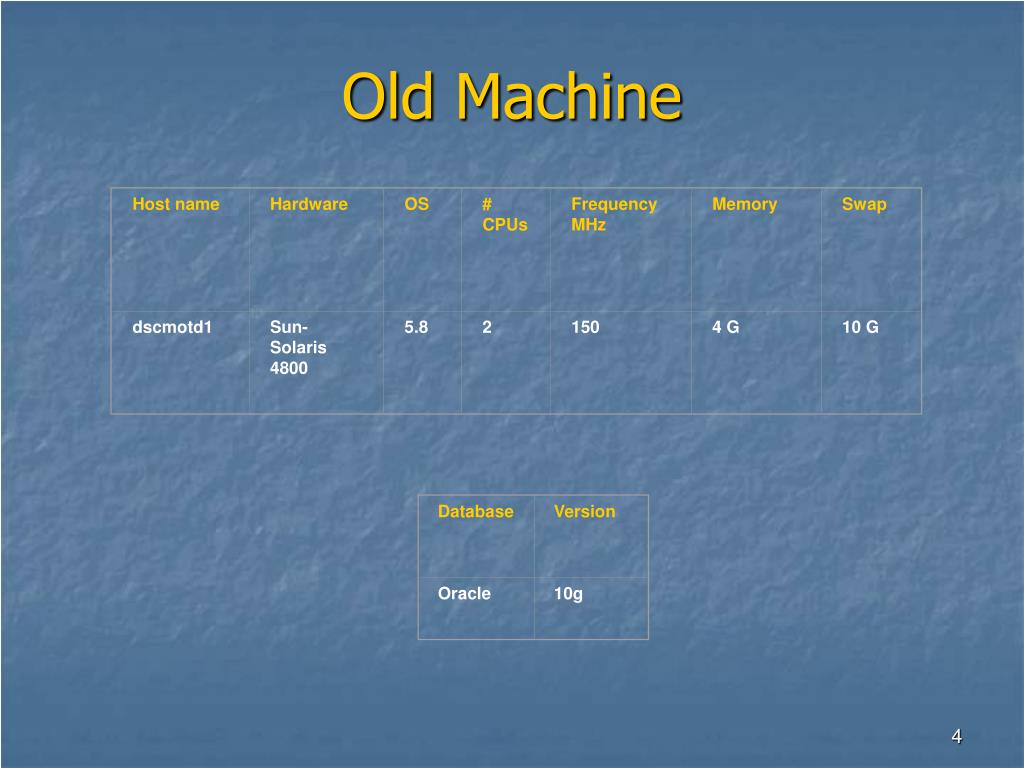 Old Machine

| Host name | Hardware | OS | # CPUs | Frequency MHz | Memory | Swap |
|---|---|---|---|---|---|---|
| dscmotd1 | Sun-Solaris 4800 | 5.8 | 2 | 150 | 4 G | 10 G |

| Database | Version |
|---|---|
| Oracle | 10g |

4